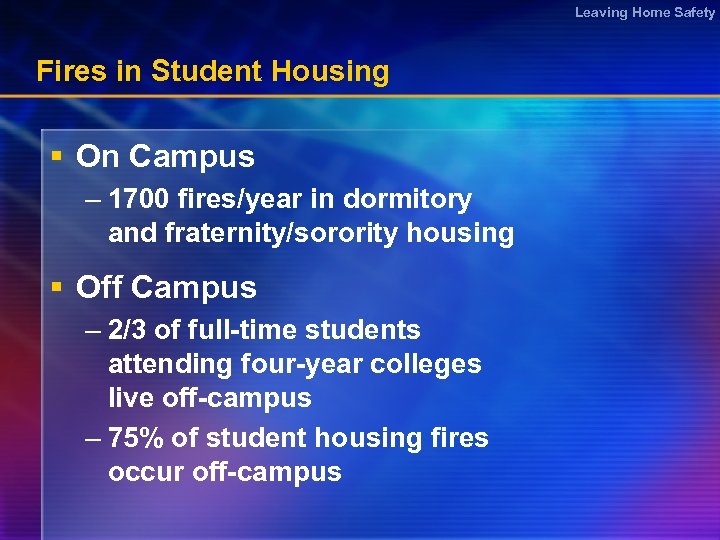 Leaving Home Safety

Fires in Student Housing

▪ On Campus
– 1700 fires/year in dormitory and fraternity/sorority housing

▪ Off Campus
– 2/3 of full-time students attending four-year colleges live off-campus
– 75% of student housing fires occur off-campus